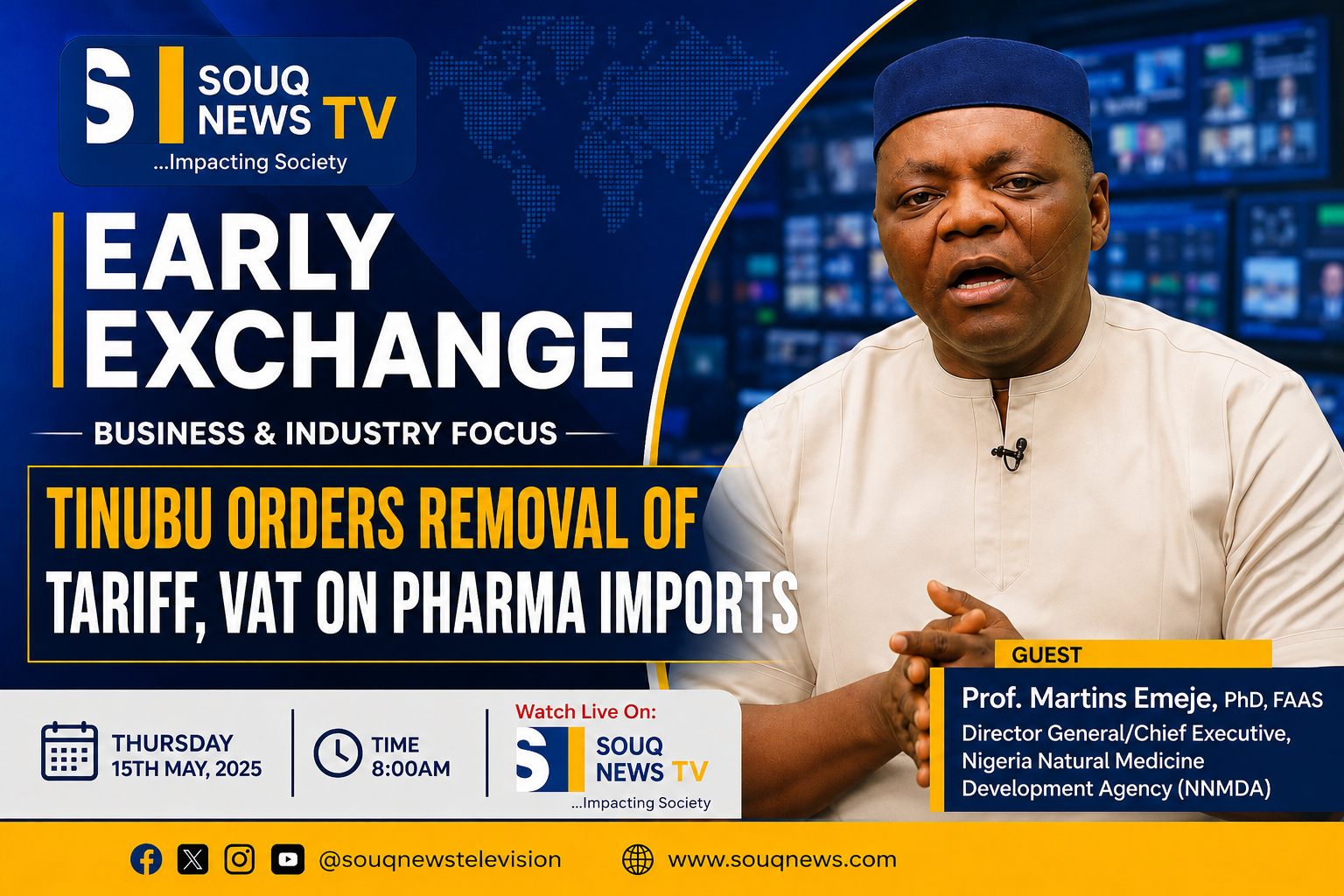 SOUQ NEWS TV
...Impacting Society

EARLY EXCHANGE

BUSINESS & INDUSTRY FOCUS

TINUBU ORDERS REMOVAL OF TARIFF, VAT ON PHARMA IMPORTS

THURSDAY 15TH MAY, 2025

TIME 8:00AM

Watch Live On:
SOUQ NEWS TV
...Impacting Society

GUEST
Prof. Martins Emeje, PhD, FAAS
Director General/Chief Executive, Nigeria Natural Medicine Development Agency (NNMDA)

@souqnewstelevision www.souqnews.com